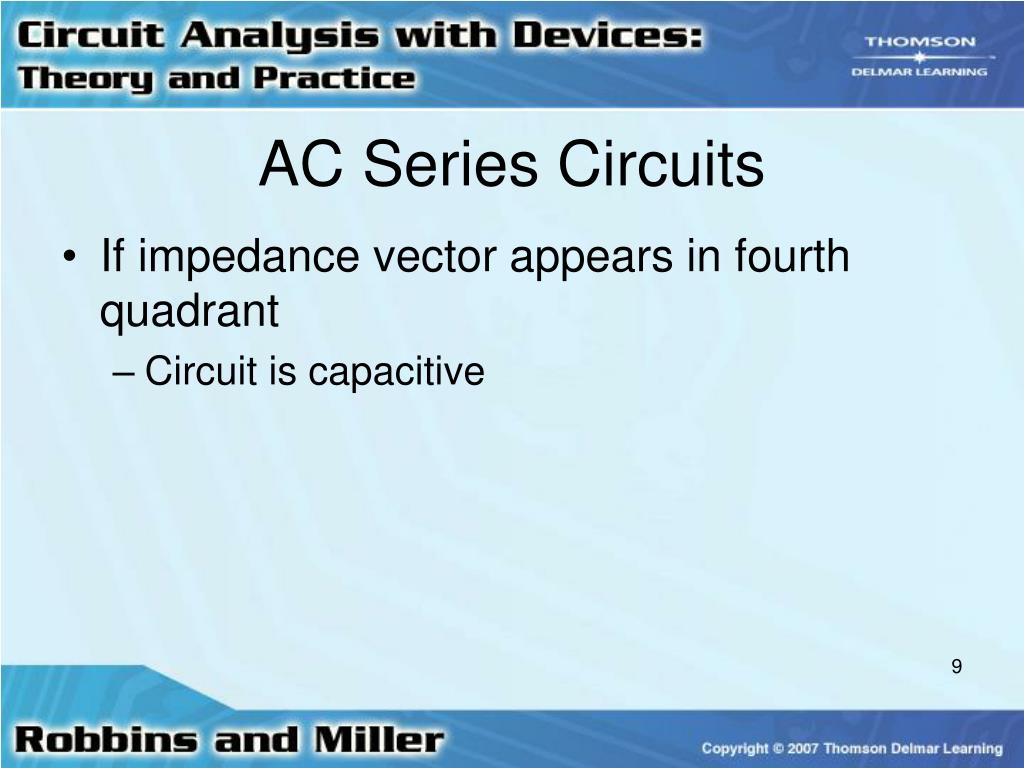 Circuit Analysis with Devices:
Theory and Practice

THOMSON
DELMAR LEARNING

AC Series Circuits

• If impedance vector appears in fourth quadrant
– Circuit is capacitive

9

Robbins and Miller

Copyright © 2007 Thomson Delmar Learning